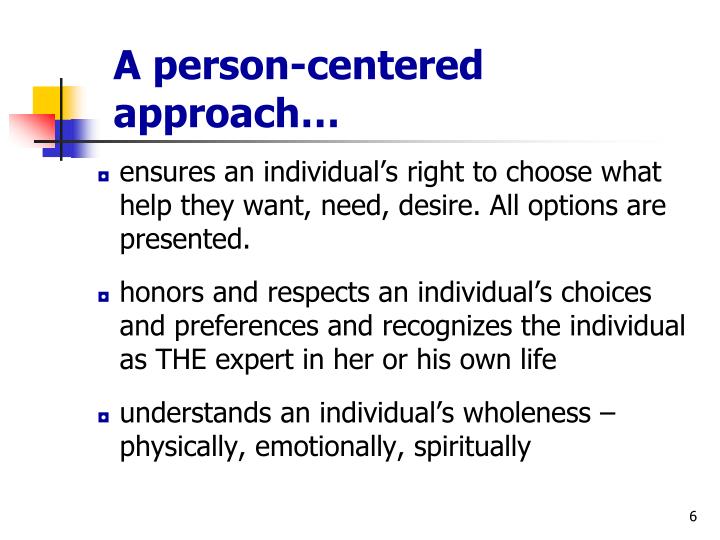 A person-centered approach…

ensures an individual’s right to choose what help they want, need, desire. All options are presented.

honors and respects an individual’s choices and preferences and recognizes the individual as THE expert in her or his own life

understands an individual’s wholeness – physically, emotionally, spiritually

6